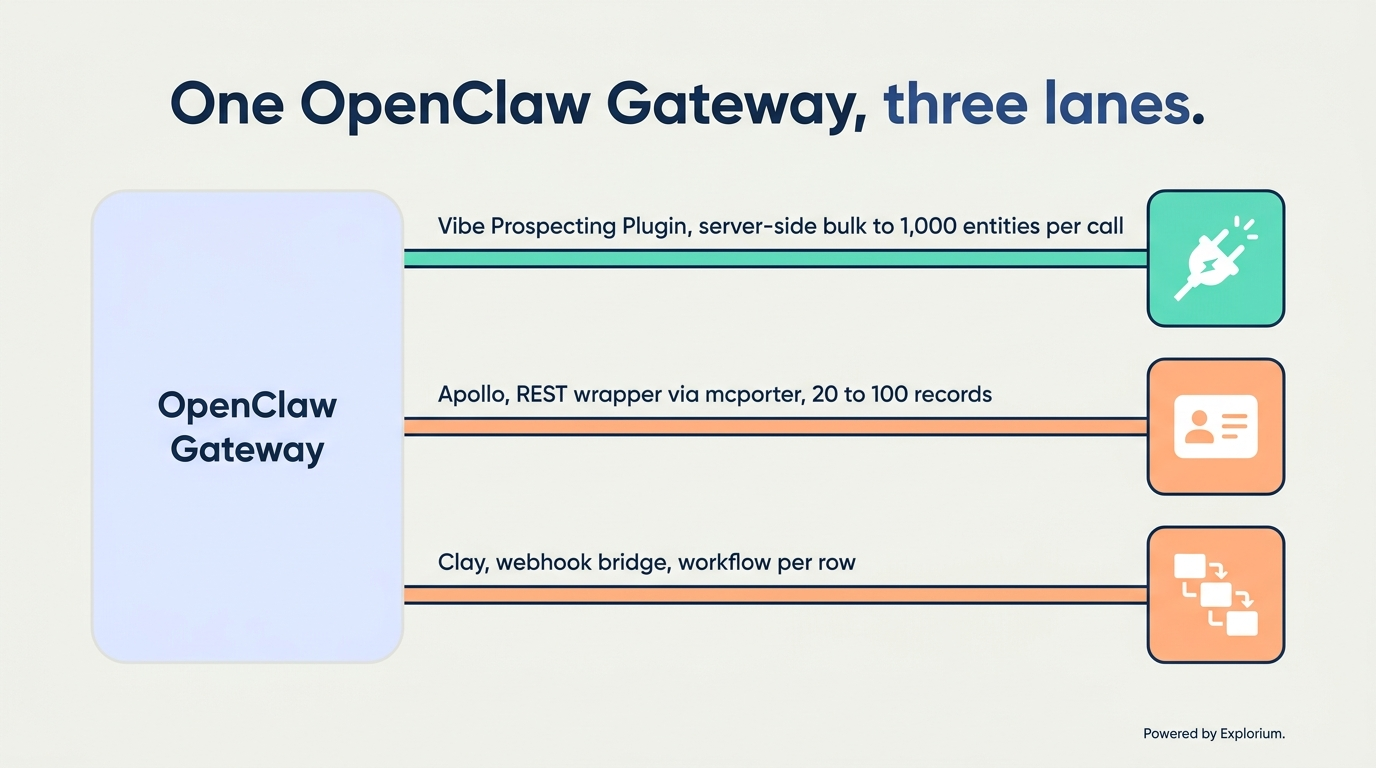 One OpenClaw Gateway, three lanes.

OpenClaw Gateway

Vibe Prospecting Plugin, server-side bulk to 1,000 entities per call

Apollo, REST wrapper via mcporter, 20 to 100 records

Clay, webhook bridge, workflow per row

Powered by Explorium.